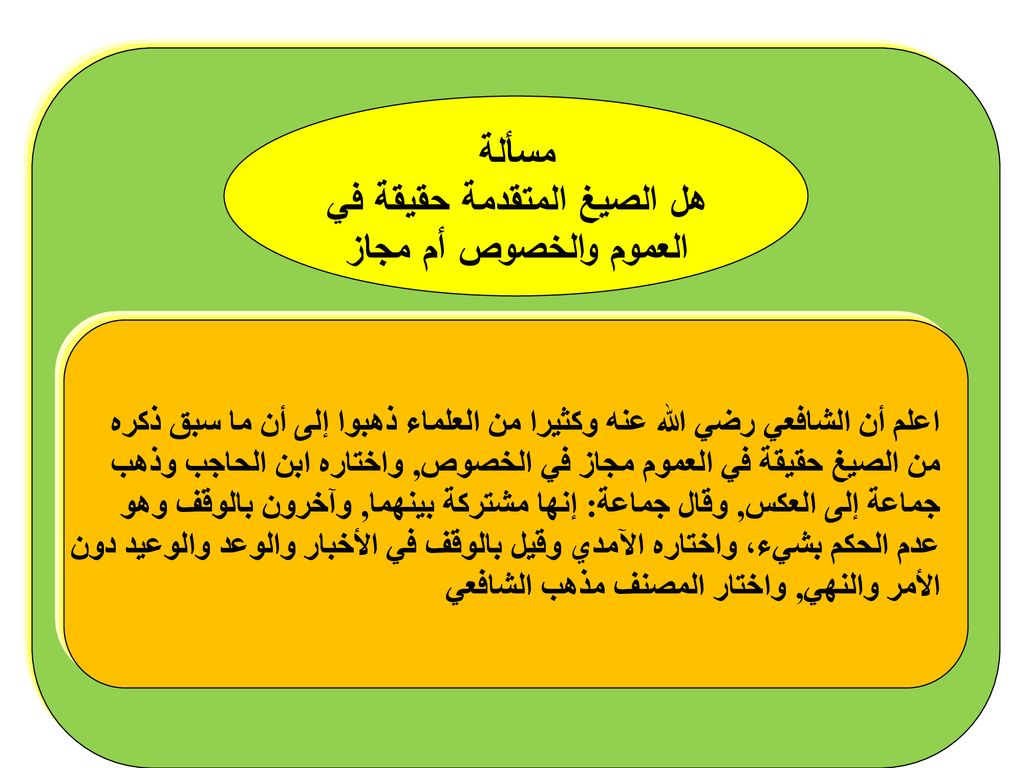 مسألة
هل الصيغ المتقدمة حقيقة في العموم والخصوص أم مجاز

اعلم أن الشافعي رضي الله عنه وكثيرا من العلماء ذهبوا إلى أن ما سبق ذكره من الصيغ حقيقة في العموم مجاز في الخصوص, واختاره ابن الحاجب وذهب جماعة إلى العكس, وقال جماعة: إنها مشتركة بينهما, وآخرون بالوقف وهو عدم الحكم بشيء، واختاره الآمدي وقيل بالوقف في الأخبار والوعد والوعيد دون الأمر والنهي, واختار المصنف مذهب الشافعي